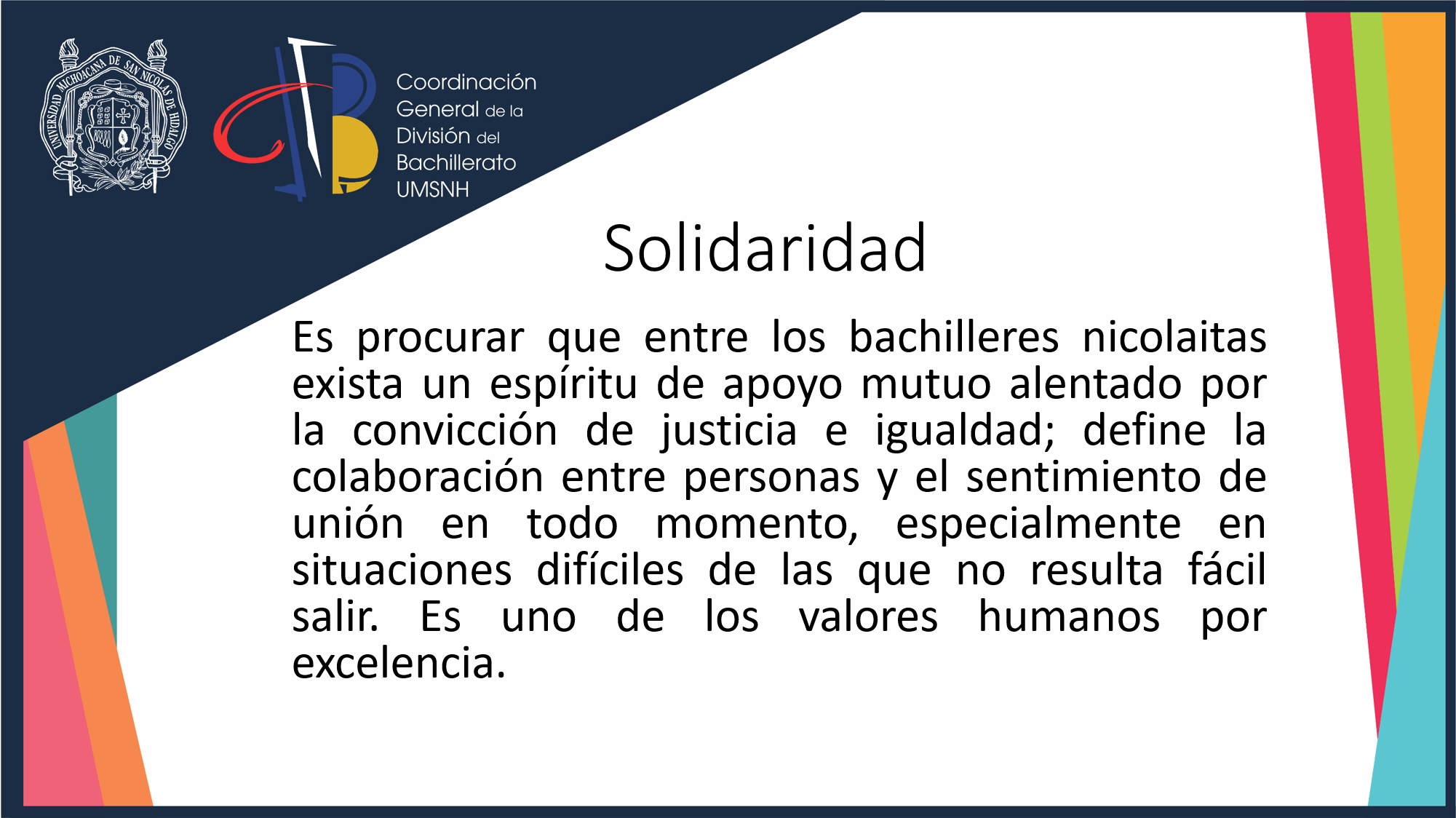 UNIVERSIDAD MICHOACANA DE SAN NICOLAS DE HIDALGO

Coordinación General de la División del Bachillerato UMSNH

Solidaridad

Es procurar que entre los bachilleres nicolaitas exista un espíritu de apoyo mutuo alentado por la convicción de justicia e igualdad; define la colaboración entre personas y el sentimiento de unión en todo momento, especialmente en situaciones difíciles de las que no resulta fácil salir. Es uno de los valores humanos por excelencia.